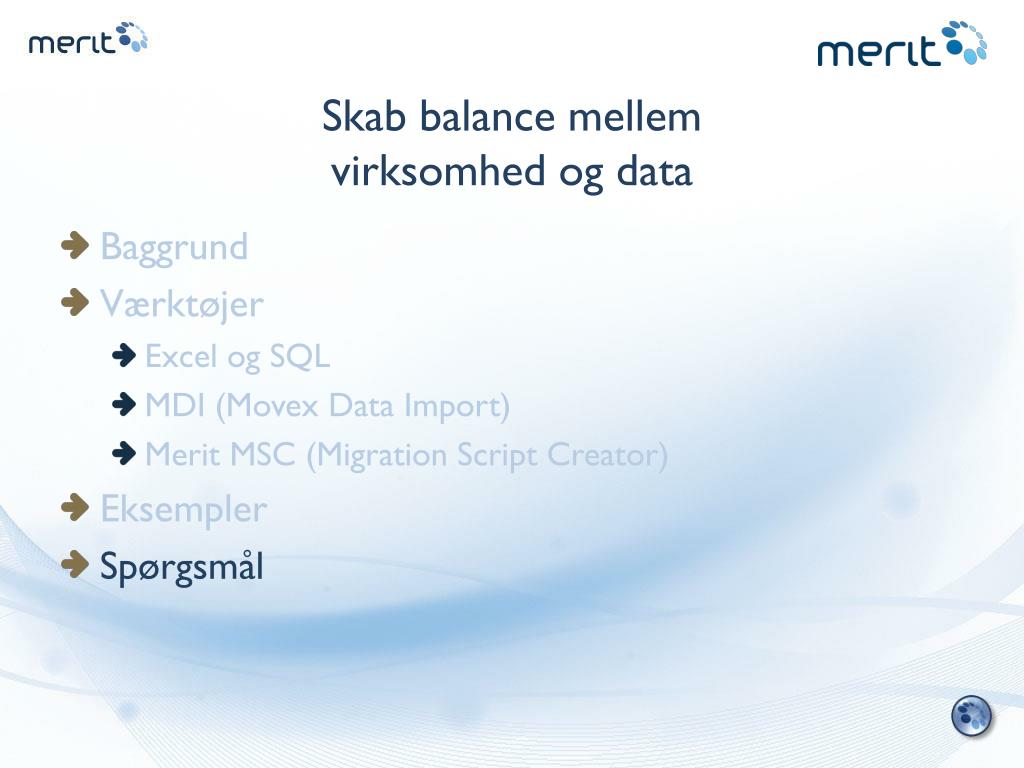 merit

merit

Skab balance mellem virksomhed og data

Baggrund
Værktøjer
Excel og SQL
MDI (Movex Data Import)
Merit MSC (Migration Script Creator)
Eksempler
Spørgsmål